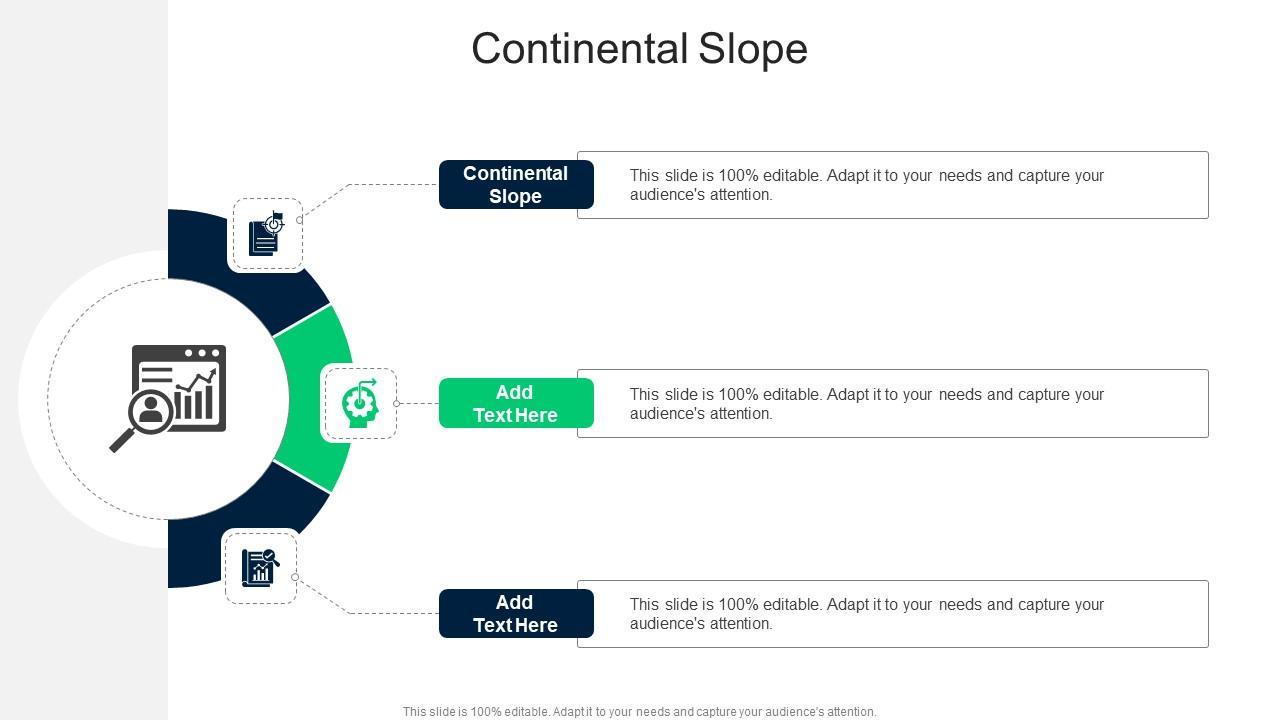 Continental Slope

Continental Slope

This slide is 100% editable. Adapt it to your needs and capture your audience's attention.

Add Text Here

This slide is 100% editable. Adapt it to your needs and capture your audience's attention.

Add Text Here

This slide is 100% editable. Adapt it to your needs and capture your audience's attention.

This slide is 100% editable. Adapt it to your needs and capture your audience's attention.